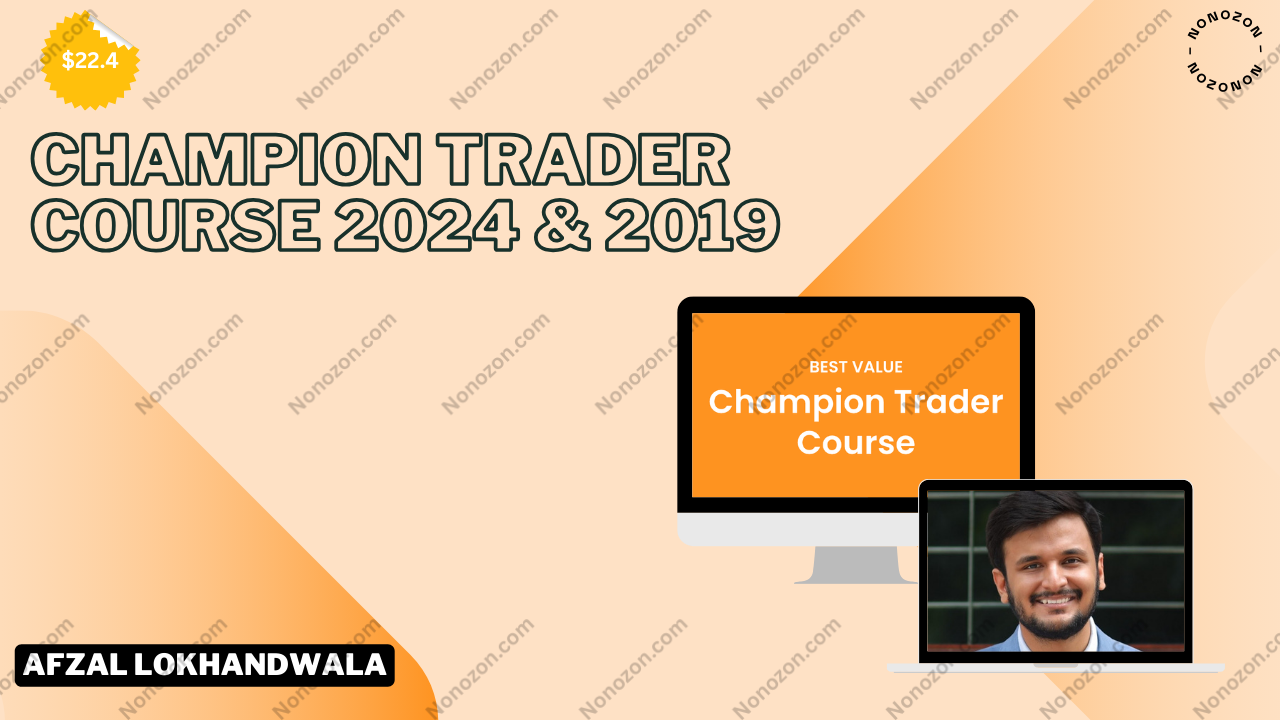 $22.4

NONOZON – NONOZON –

CHAMPION TRADER COURSE 2024 & 2019

BEST VALUE
Champion Trader Course

AFZAL LOKHANDWALA

Nonozon.com